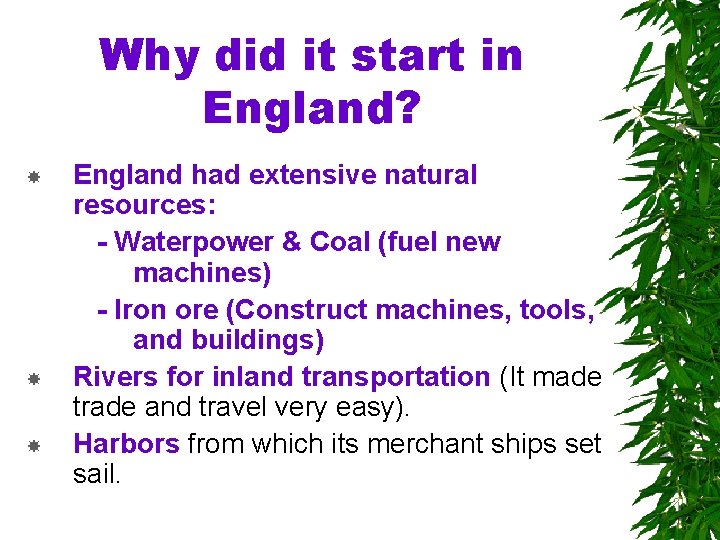 Why did it start in England?

England had extensive natural resources:
- Waterpower & Coal (fuel new machines)
- Iron ore (Construct machines, tools, and buildings)

Rivers for inland transportation (It made trade and travel very easy).

Harbors from which its merchant ships set sail.